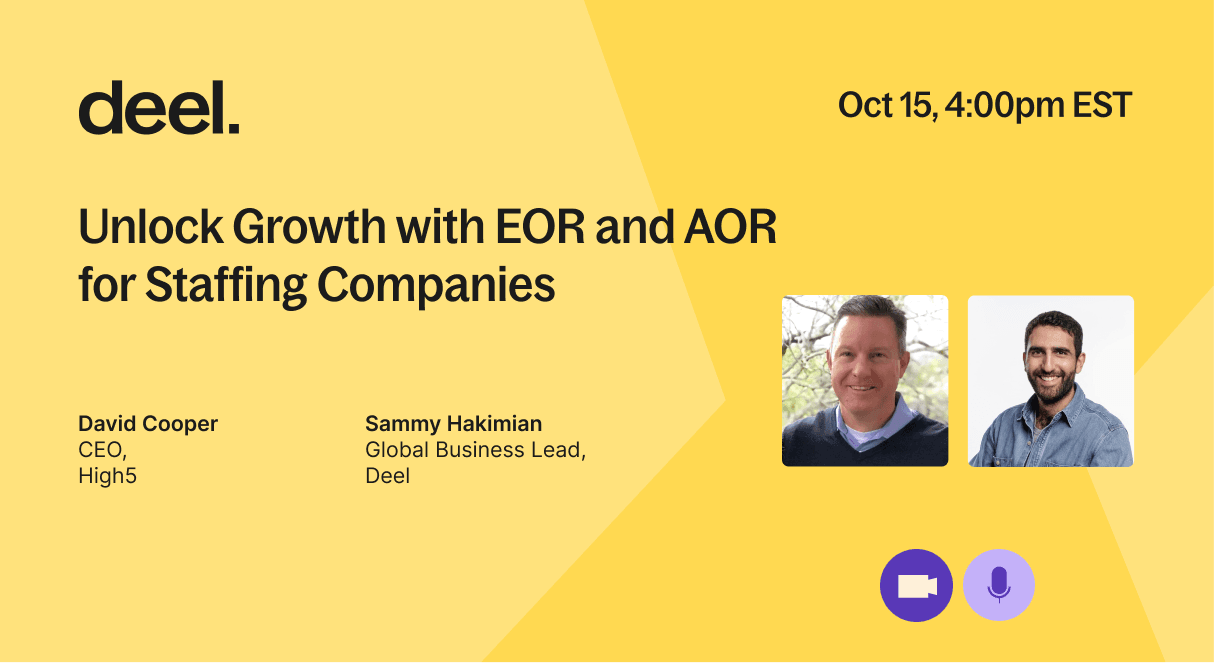 deel.

Oct 15, 4:00pm EST

Unlock Growth with EOR and AOR for Staffing Companies

David Cooper
CEO,
High5

Sammy Hakimian
Global Business Lead,
Deel